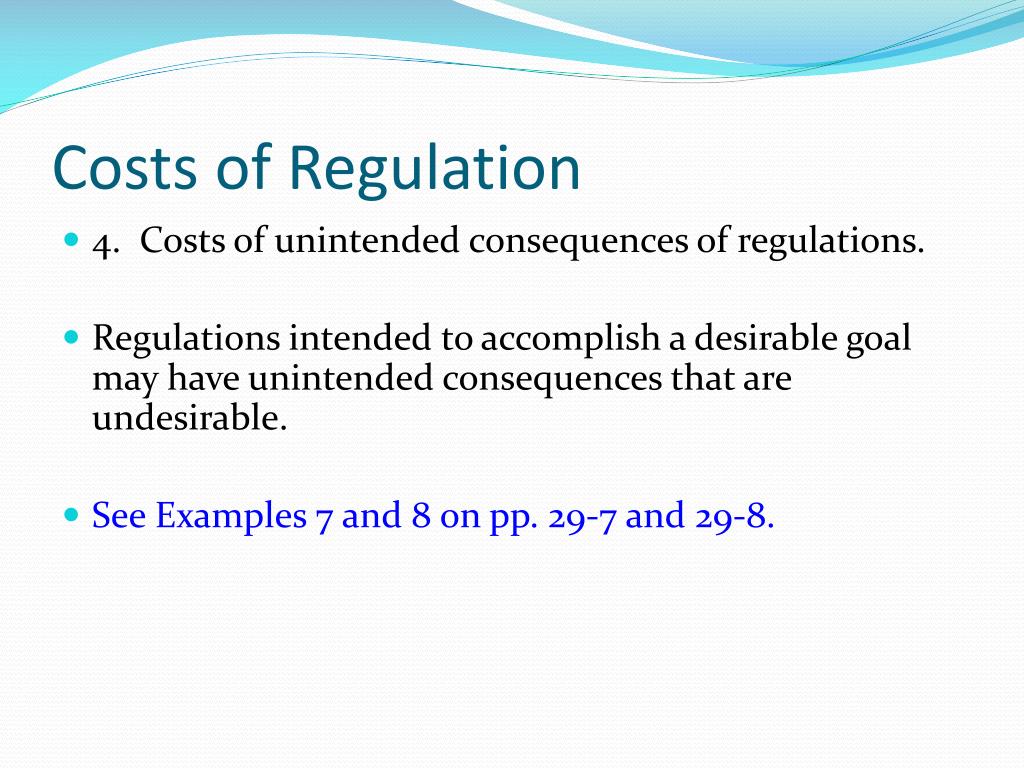 Costs of Regulation

4.  Costs of unintended consequences of regulations.

Regulations intended to accomplish a desirable goal may have unintended consequences that are undesirable.

See Examples 7 and 8 on pp. 29-7 and 29-8.